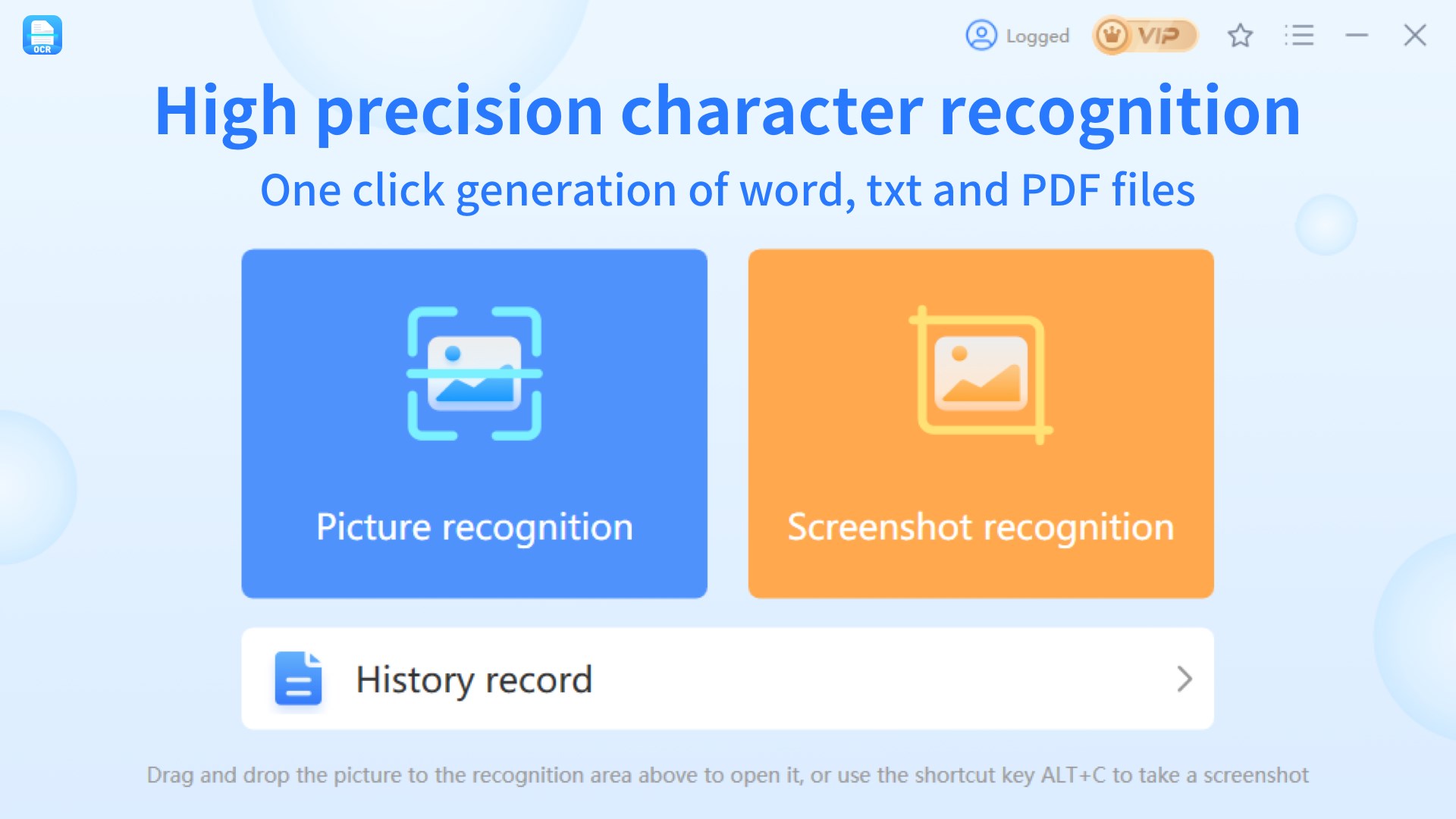 OCR

Logged VIP

High precision character recognition

One click generation of word, txt and PDF files

Picture recognition

Screenshot recognition

History record

Drag and drop the picture to the recognition area above to open it, or use the shortcut key ALT+C to take a screenshot